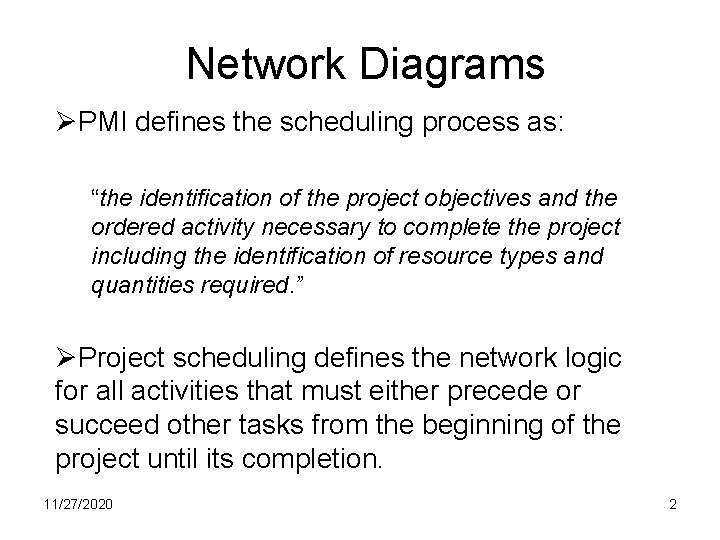 Network Diagrams

➢PMI defines the scheduling process as:

“the identification of the project objectives and the ordered activity necessary to complete the project including the identification of resource types and quantities required.”

➢Project scheduling defines the network logic for all activities that must either precede or succeed other tasks from the beginning of the project until its completion.

11/27/2020

2